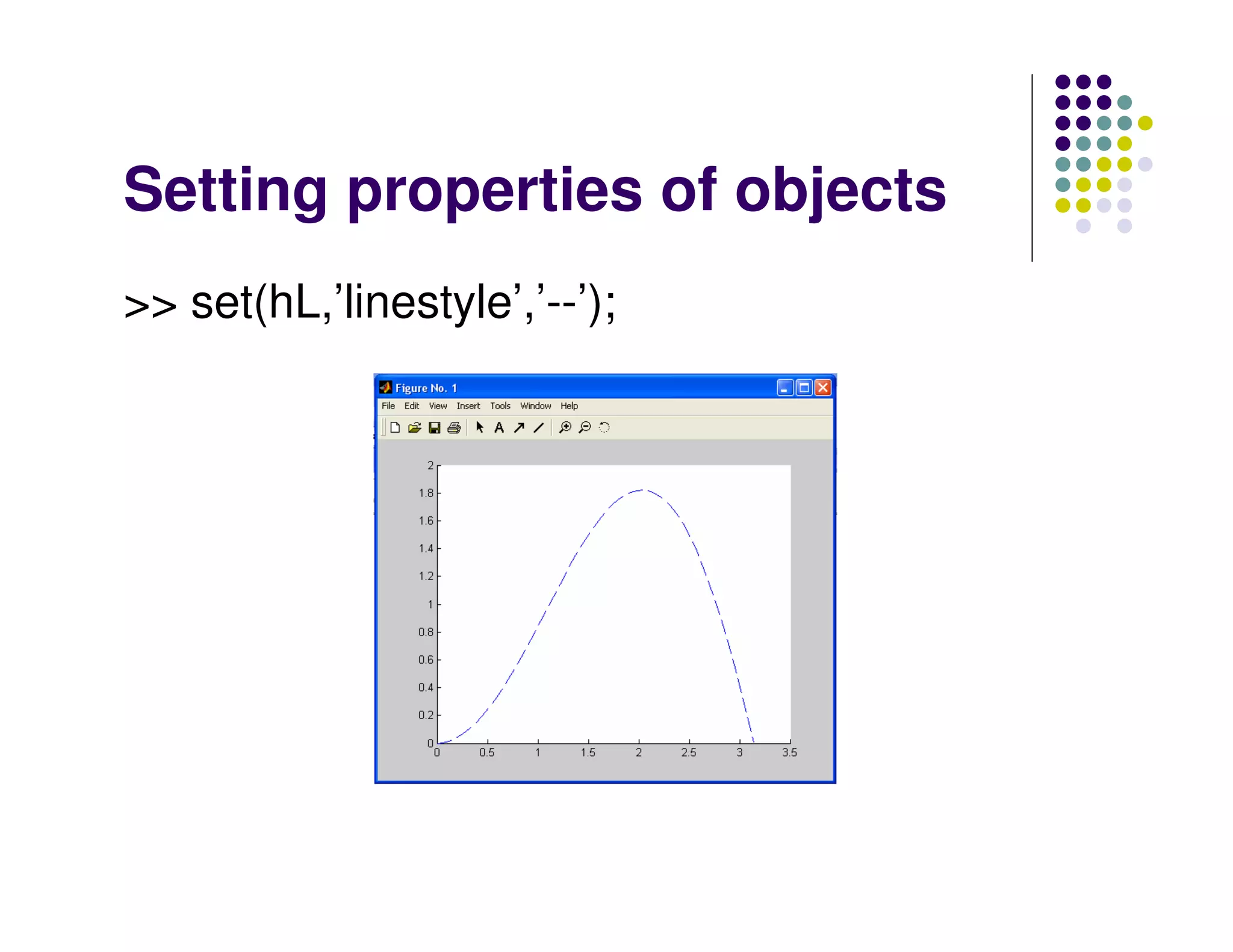 Setting properties of objects

>> set(hL,’linestyle’,’--’);

Figure No. 1

File Edit View Insert Tools Window Help

2
1.8
1.6
1.4
1.2
1
0.8
0.6
0.4
0.2
0

0 0.5 1 1.5 2 2.5 3 3.5